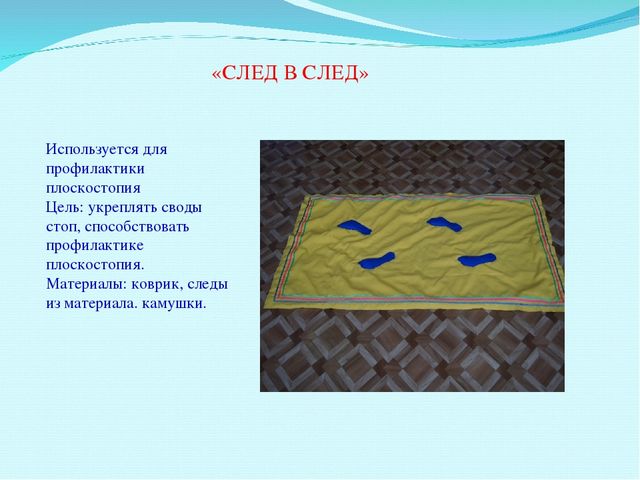 «СЛЕД В СЛЕД»

Используется для профилактики плоскостопия
Цель: укреплять своды стоп, способствовать профилактике плоскостопия.
Материалы: коврик, следы из материала. камушки.